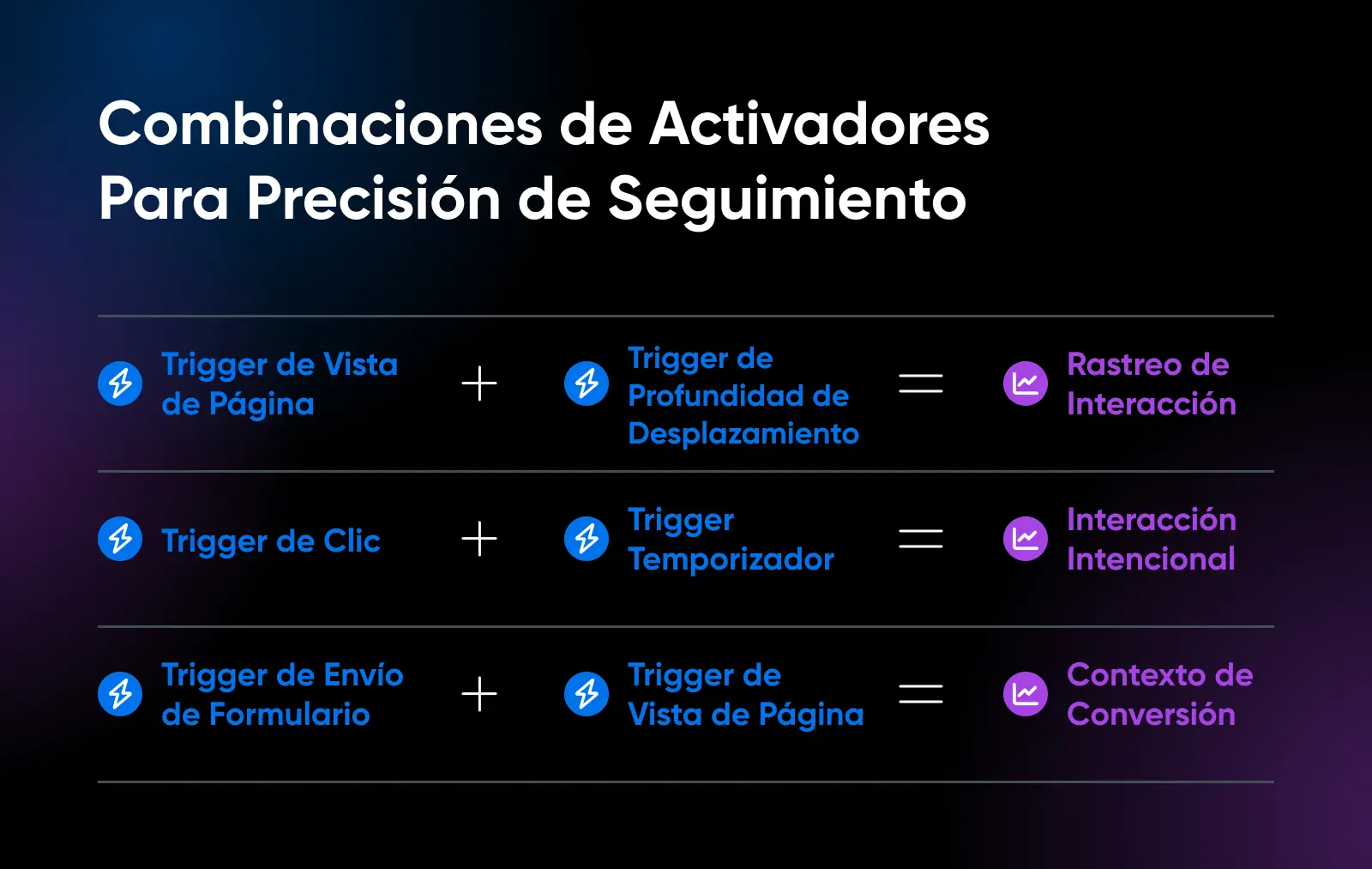 Combinaciones de Activadores Para Precisión de Seguimiento

Trigger de Vista de Página + Trigger de Profundidad de Desplazamiento = Rastreo de Interacción

Trigger de Clic + Trigger Temporizador = Interacción Intencional

Trigger de Envío de Formulario + Trigger de Vista de Página = Contexto de Conversión